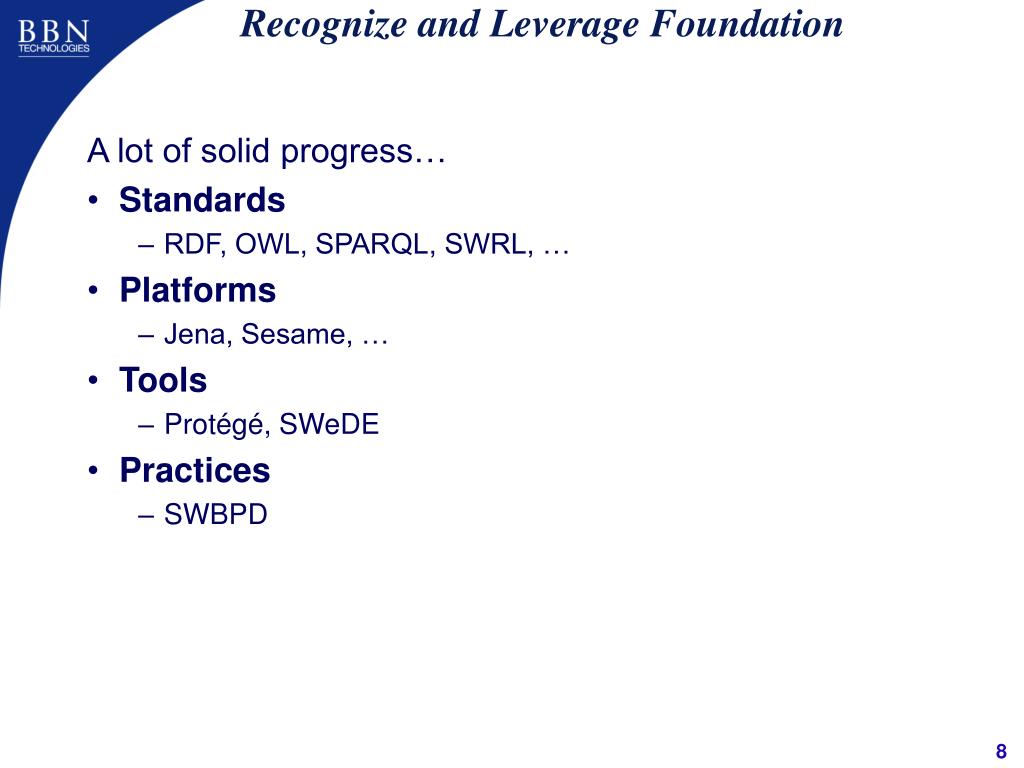 BBN
TECHNOLOGIES

Recognize and Leverage Foundation

A lot of solid progress…

• Standards
– RDF, OWL, SPARQL, SWRL, …
• Platforms
– Jena, Sesame, …
• Tools
– Protégé, SWeDE
• Practices
– SWBPD

8